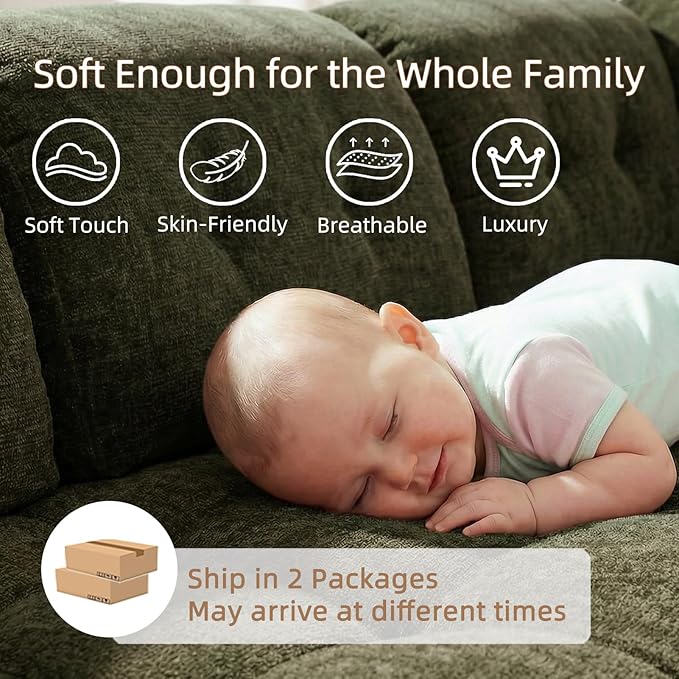 Soft Enough for the Whole Family

Soft Touch

Skin-Friendly

Breathable

Luxury

Ship in 2 Packages
May arrive at different times